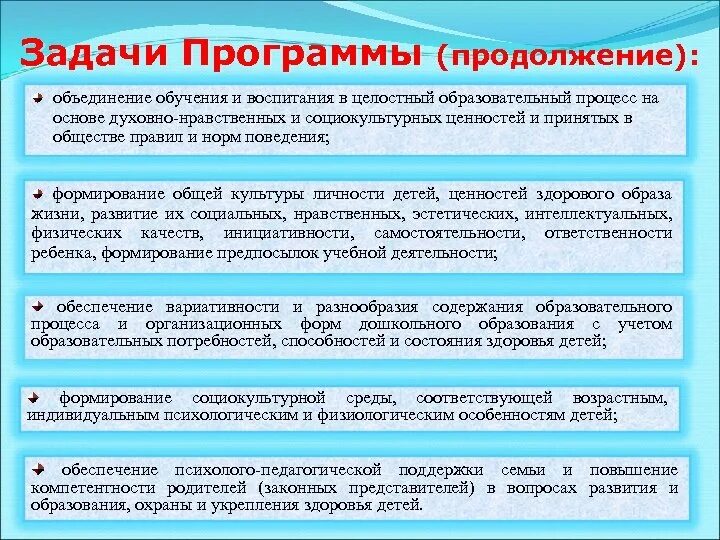 Задачи Программы (продолжение):

объединение обучения и воспитания в целостный образовательный процесс на основе духовно-нравственных и социокультурных ценностей и принятых в обществе правил и норм поведения;

формирование общей культуры личности детей, ценностей здорового образа жизни, развитие их социальных, нравственных, эстетических, интеллектуальных, физических качеств, инициативности, самостоятельности, ответственности ребенка, формирование предпосылок учебной деятельности;

обеспечение вариативности и разнообразия содержания образовательного процесса и организационных форм дошкольного образования с учетом образовательных потребностей, способностей и состояния здоровья детей;

формирование социокультурной среды, соответствующей возрастным, индивидуальным психологическим и физиологическим особенностям детей;

обеспечение психолого-педагогической поддержки семьи и повышение компетентности родителей (законных представителей) в вопросах развития и образования, охраны и укрепления здоровья детей.